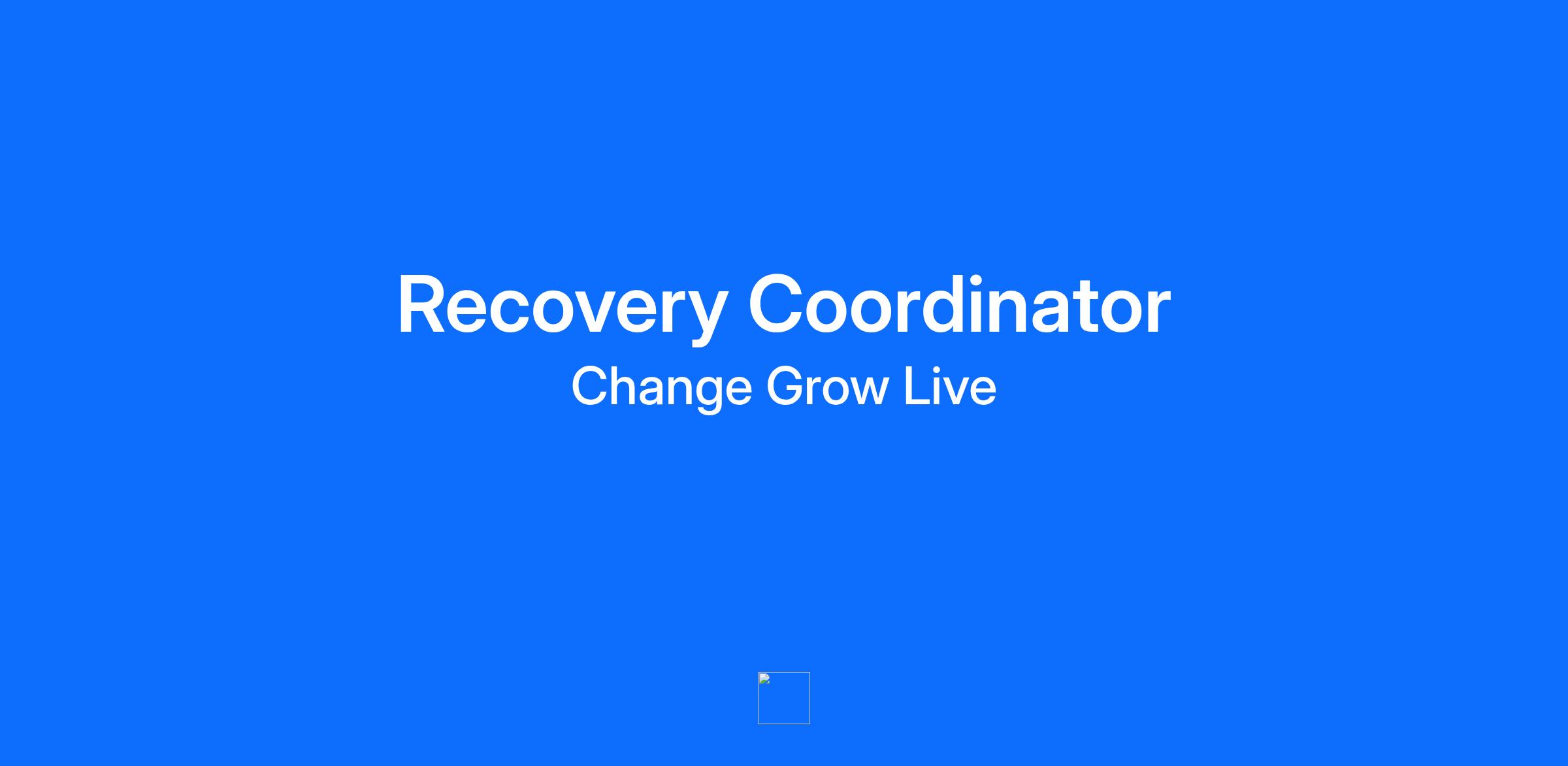 Recovery Coordinator

Change Grow Live